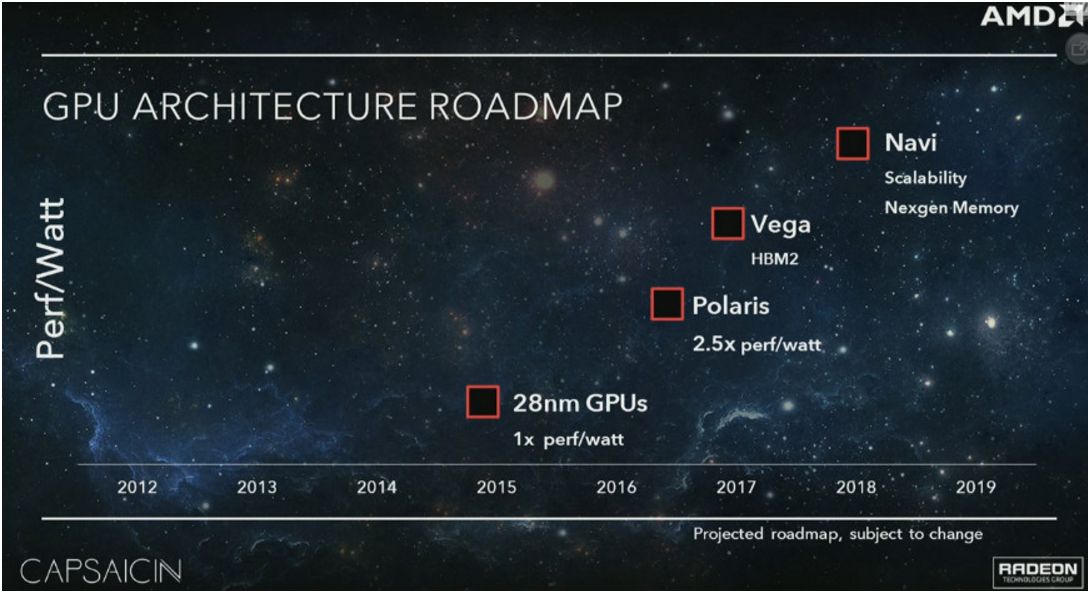 AMD

GPU ARCHITECTURE ROADMAP

Perf/Watt

Navi
Scalability
Nexgen Memory

Vega
HBM2

Polaris
2.5x perf/watt

28nm GPUs
1x perf/watt

2012 2013 2014 2015 2016 2017 2018 2019

Projected roadmap, subject to change

CAPSAICIN

RADEON
TECHNOLOGIES GROUP